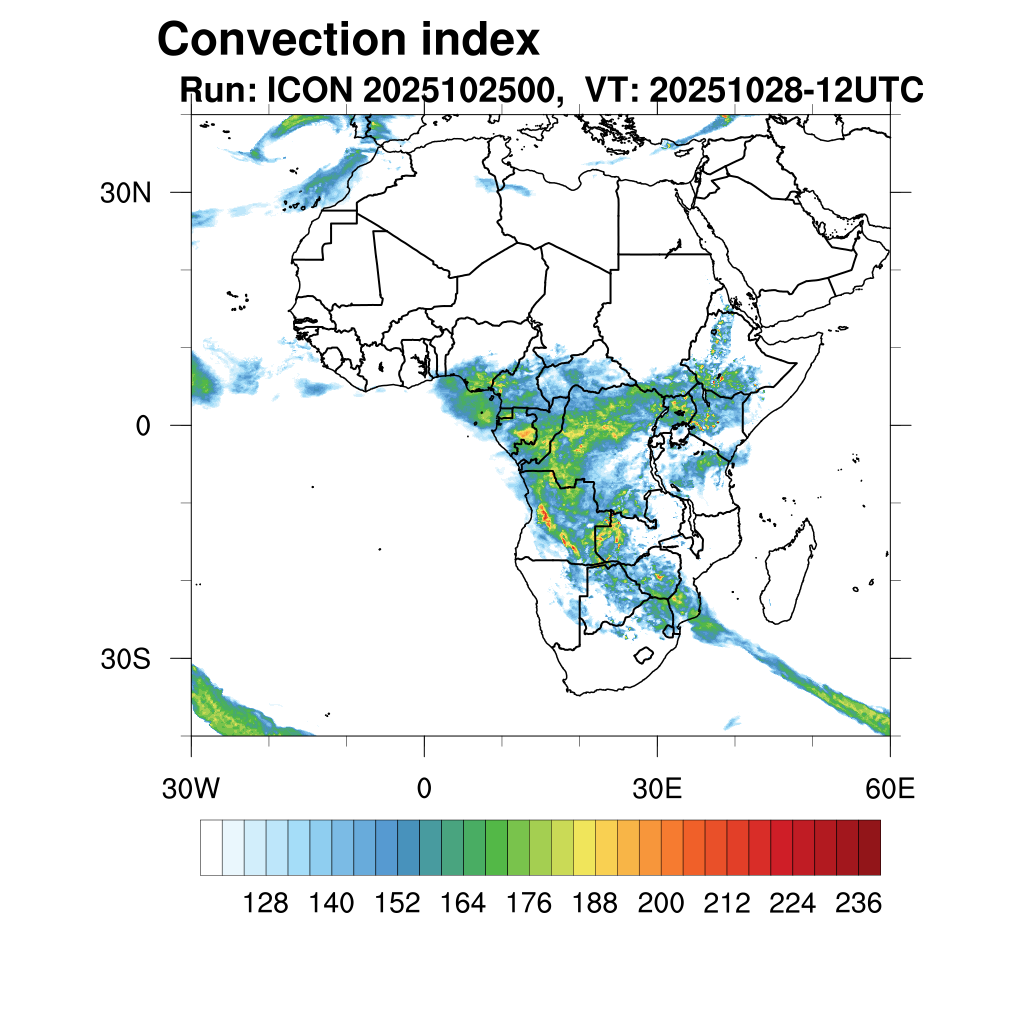 Convection index

Run: ICON 2025102500, VT: 20251028-12UTC

30N
0
30S
30W
0
30E
60E

128 140 152 164 176 188 200 212 224 236